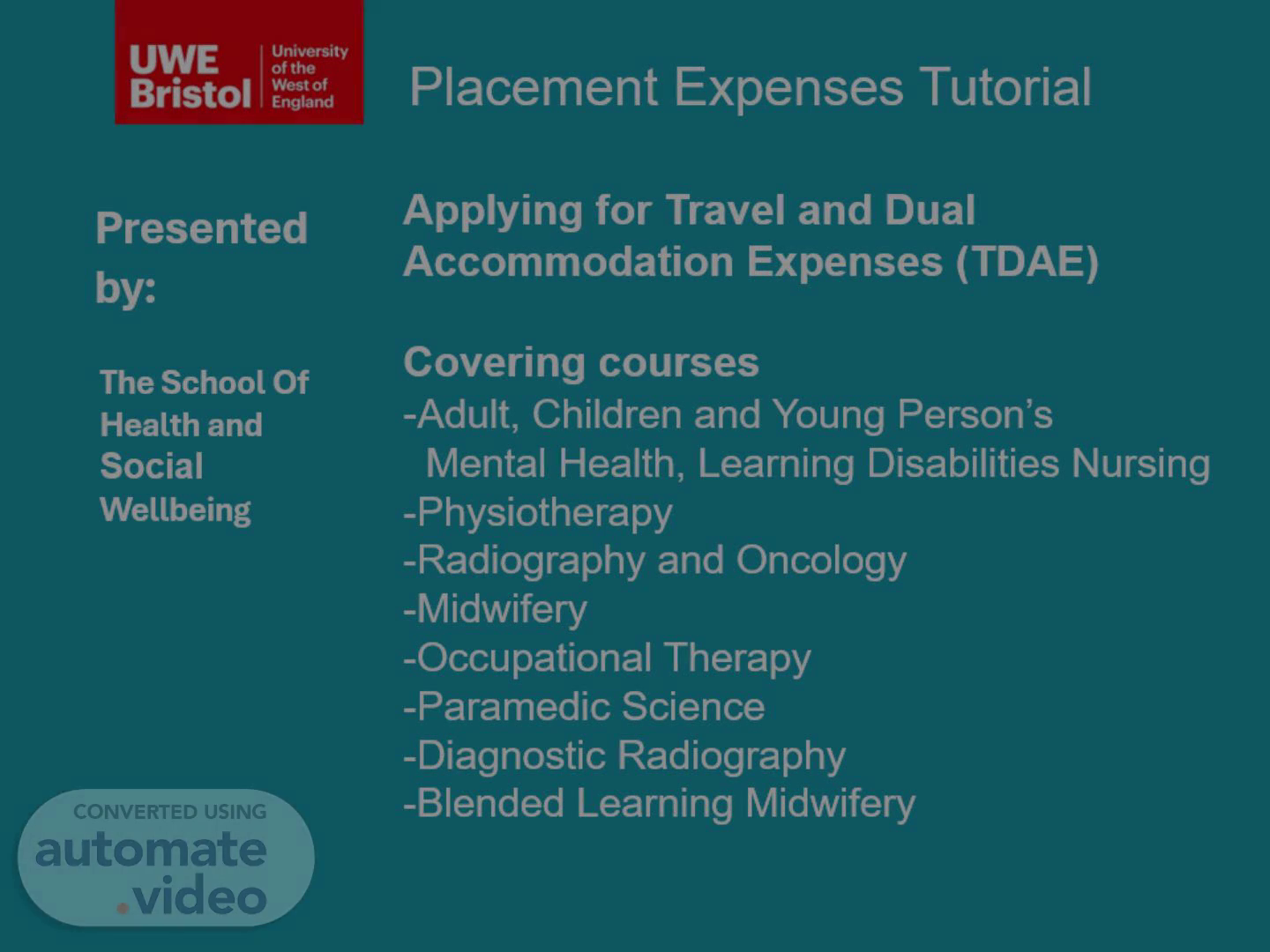 UWE Bristol University of the West of England

Placement Expenses Tutorial

Presented by:

The School Of Health and Social Wellbeing

Applying for Travel and Dual Accommodation Expenses (TDAE)

Covering courses
-Adult, Children and Young Person's Mental Health, Learning Disabilities Nursing
-Physiotherapy
-Radiography and Oncology
-Midwifery
-Occupational Therapy
-Paramedic Science
-Diagnostic Radiography
-Blended Learning Midwifery

CONVERTED USING automate.video